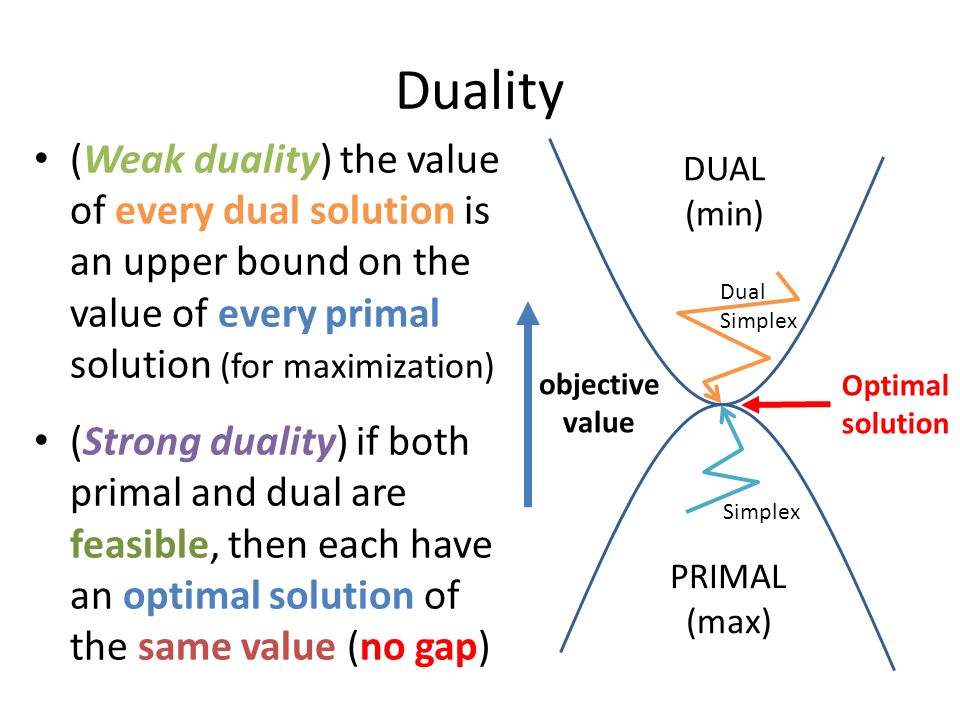 Duality

• (Weak duality) the value of every dual solution is an upper bound on the value of every primal solution (for maximization)

• (Strong duality) if both primal and dual are feasible, then each have an optimal solution of the same value (no gap)

DUAL
(min)

Dual
Simplex

objective
value

Optimal
solution

Simplex

PRIMAL
(max)